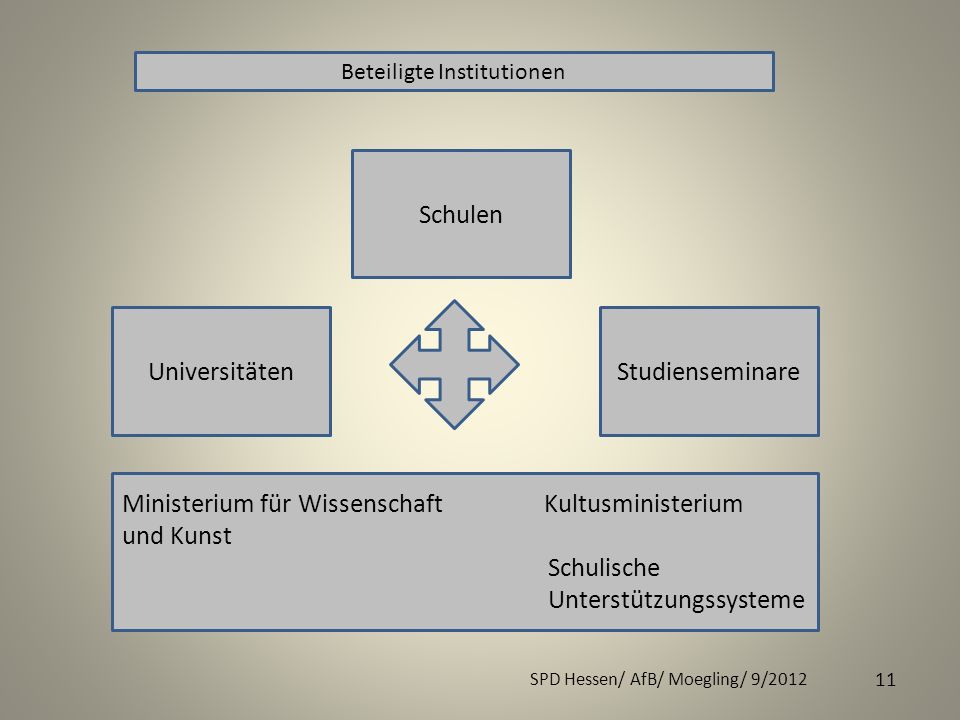 Beteiligte Institutionen

Schulen

Universitäten

Studienseminare

Ministerium für Wissenschaft und Kunst

Kultusministerium

Schulische Unterstützungssysteme

SPD Hessen/ AfB/ Moegling/ 9/2012

11